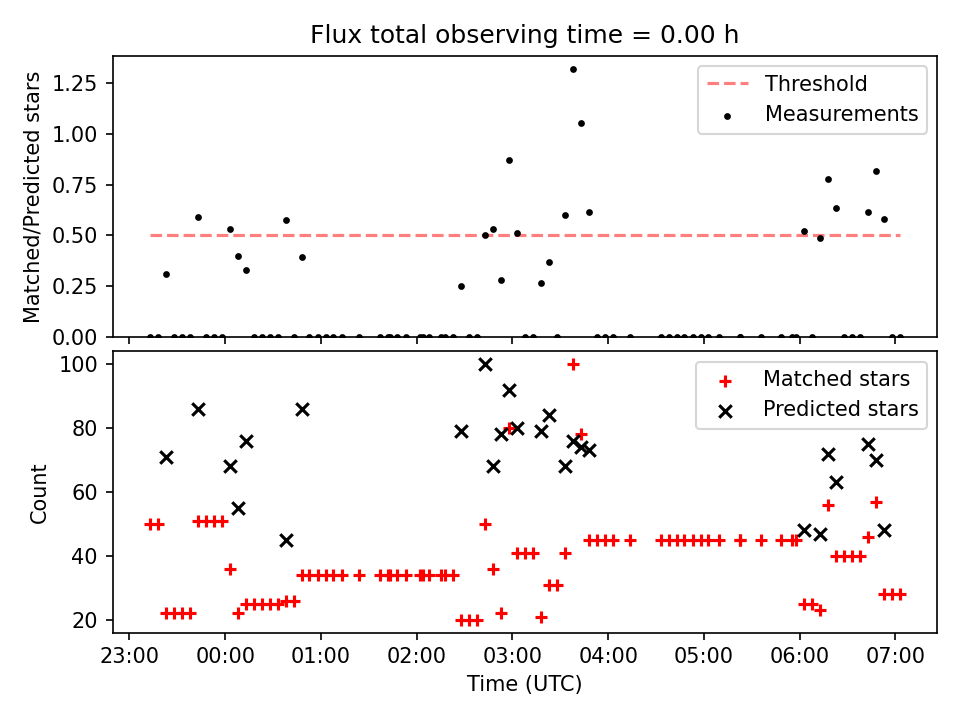 Flux total observing time = 0.00 h

Matched/Predicted stars

1.25
1.00
0.75
0.50
0.25
0.00

Threshold
Measurements

Count

100
80
60
40
20

Matched stars
Predicted stars

23:00
00:00
01:00
02:00
03:00
04:00
05:00
06:00
07:00

Time (UTC)